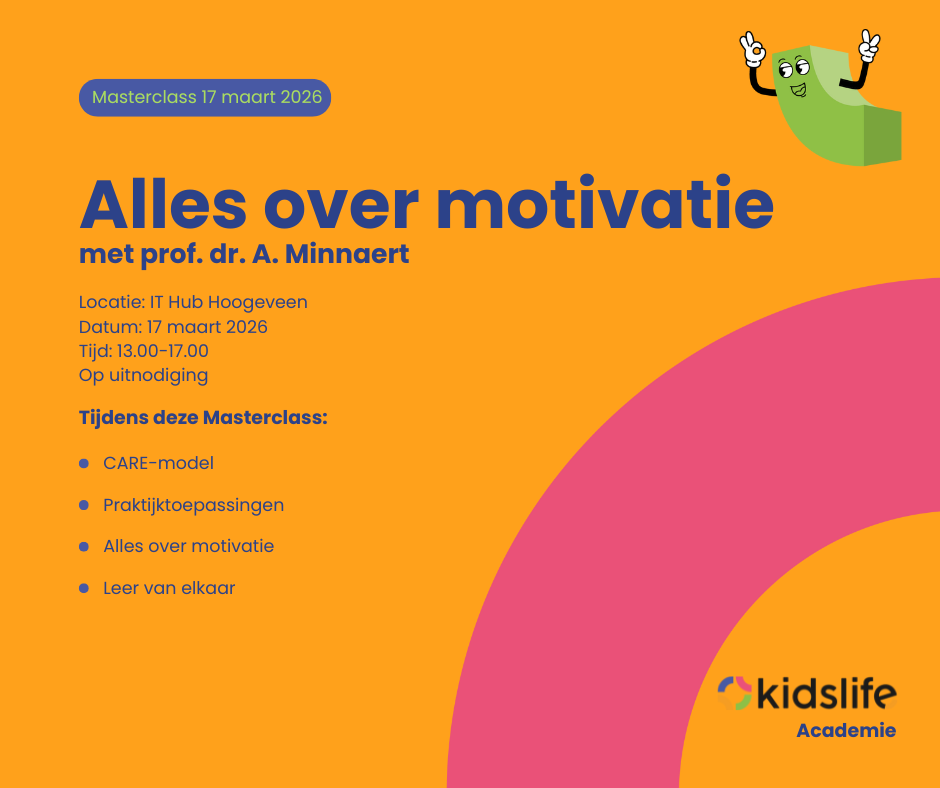 Masterclass 17 maart 2026

Alles over motivatie
met prof. dr. A. Minnaert

Locatie: IT Hub Hoogeveen
Datum: 17 maart 2026
Tijd: 13.00-17.00
Op uitnodiging

Tijdens deze Masterclass:

- CARE-model
- Praktijktoepassingen
- Alles over motivatie
- Leer van elkaar

kidslife
Academie